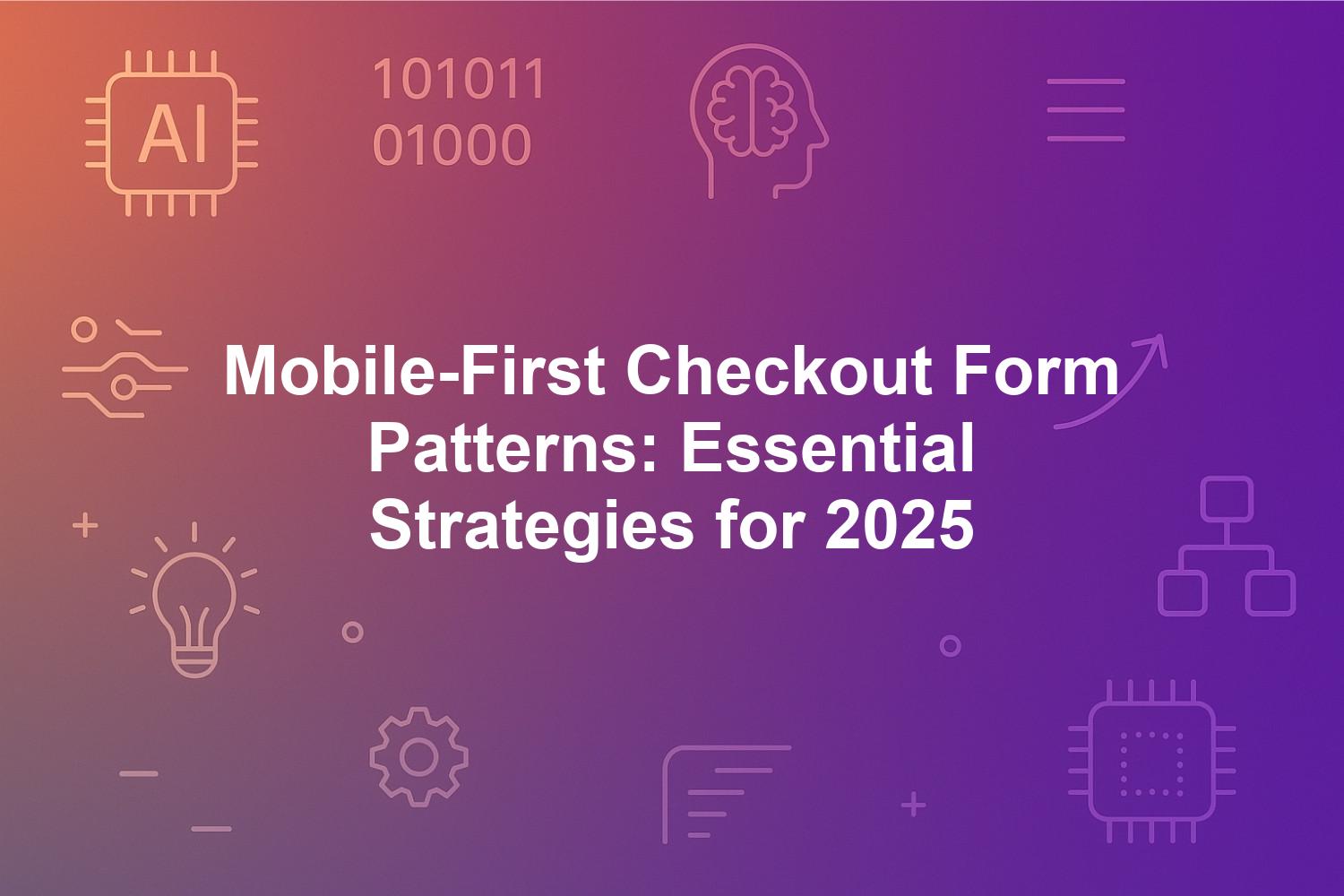 AI

101011
01000

Mobile-First Checkout Form Patterns: Essential Strategies for 2025